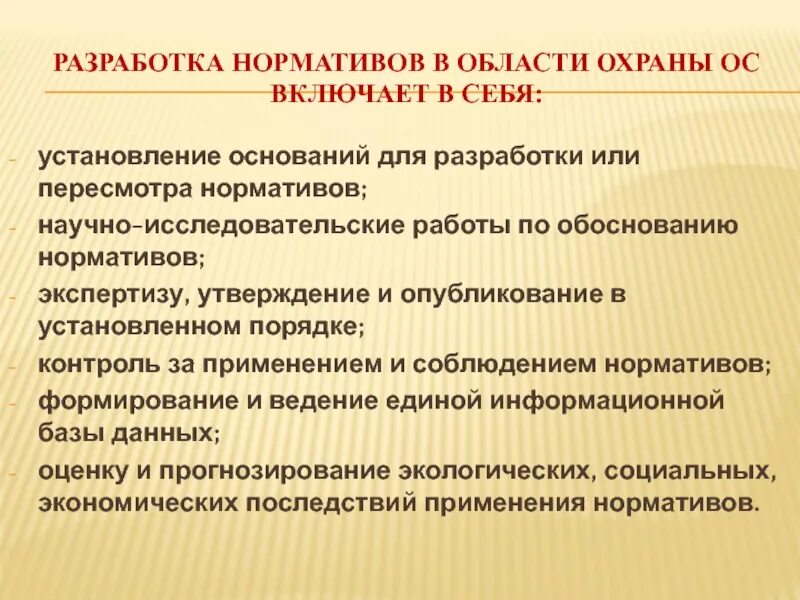 РАЗРАБОТКА НОРМАТИВОВ В ОБЛАСТИ ОХРАНЫ ОС ВКЛЮЧАЕТ В СЕБЯ:

- установление оснований для разработки или пересмотра нормативов;
- научно-исследовательские работы по обоснованию нормативов;
- экспертизу, утверждение и опубликование в установленном порядке;
- контроль за применением и соблюдением нормативов;
- формирование и ведение единой информационной базы данных;
- оценку и прогнозирование экологических, социальных, экономических последствий применения нормативов.